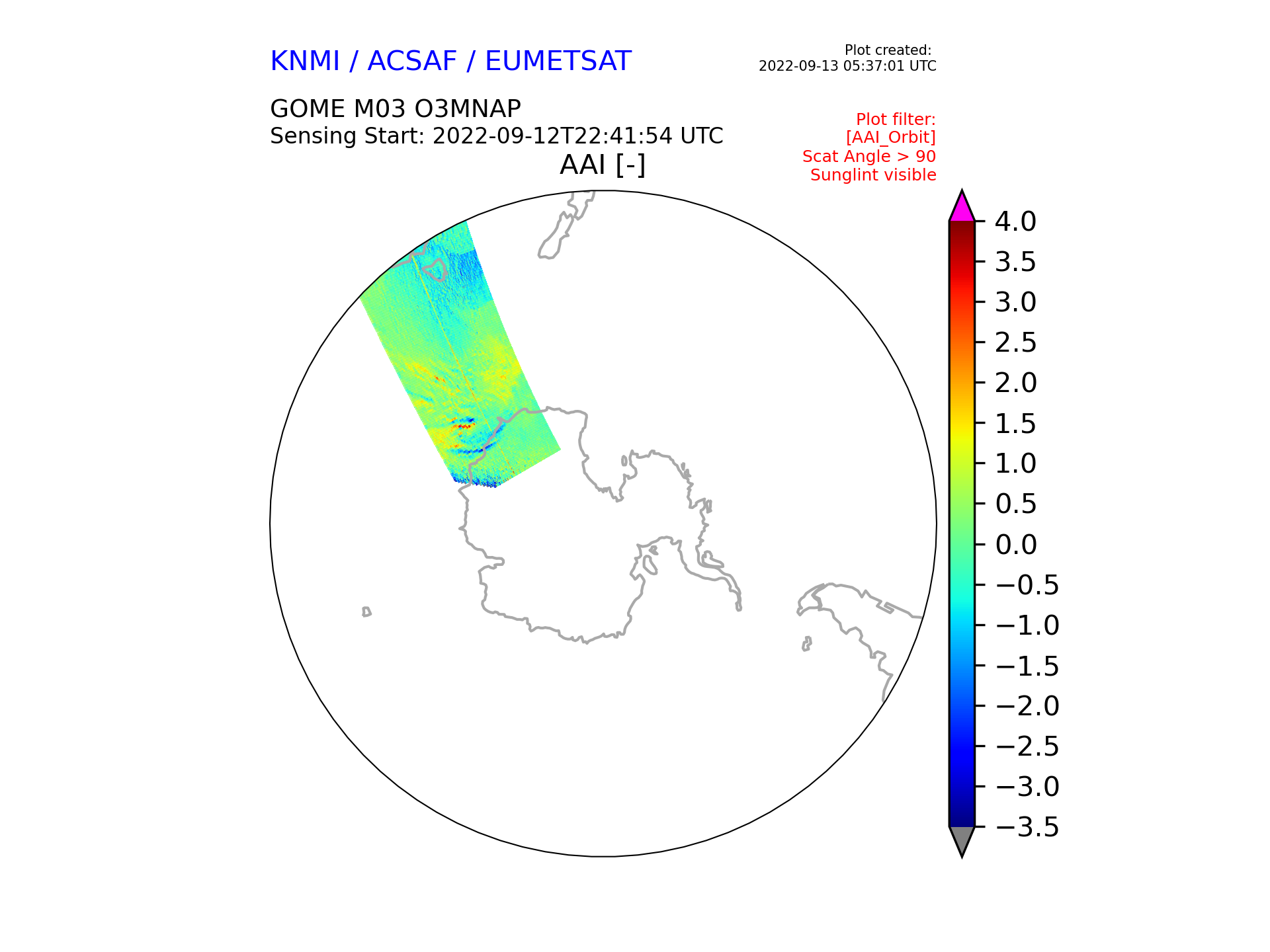 KNMI / ACSAF / EUMETSAT

Plot created:
2022-09-13 05:37:01 UTC

GOME M03 O3MNAP
Sensing Start: 2022-09-12T22:41:54 UTC

Plot filter:
[AAI_Orbit]
Scat Angle > 90
Sunglint visible

AAI [-]

4.0
3.5
3.0
2.5
2.0
1.5
1.0
0.5
0.0
−0.5
−1.0
−1.5
−2.0
−2.5
−3.0
−3.5